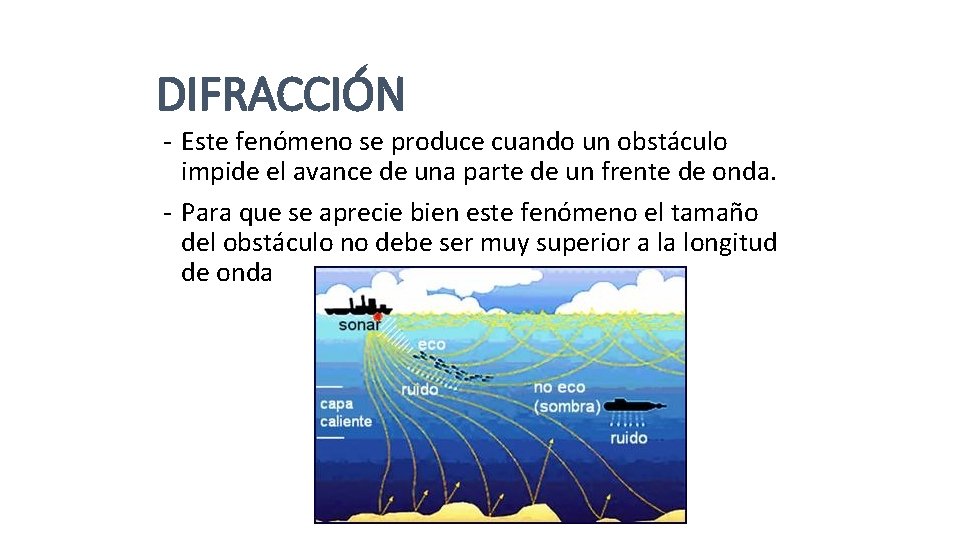 DIFRACCIÓN

- Este fenómeno se produce cuando un obstáculo impide el avance de una parte de un frente de onda.
- Para que se aprecie bien este fenómeno el tamaño del obstáculo no debe ser muy superior a la longitud de onda

sonar
eco
ruido
no eco
(sombra)
capa
caliente
ruido